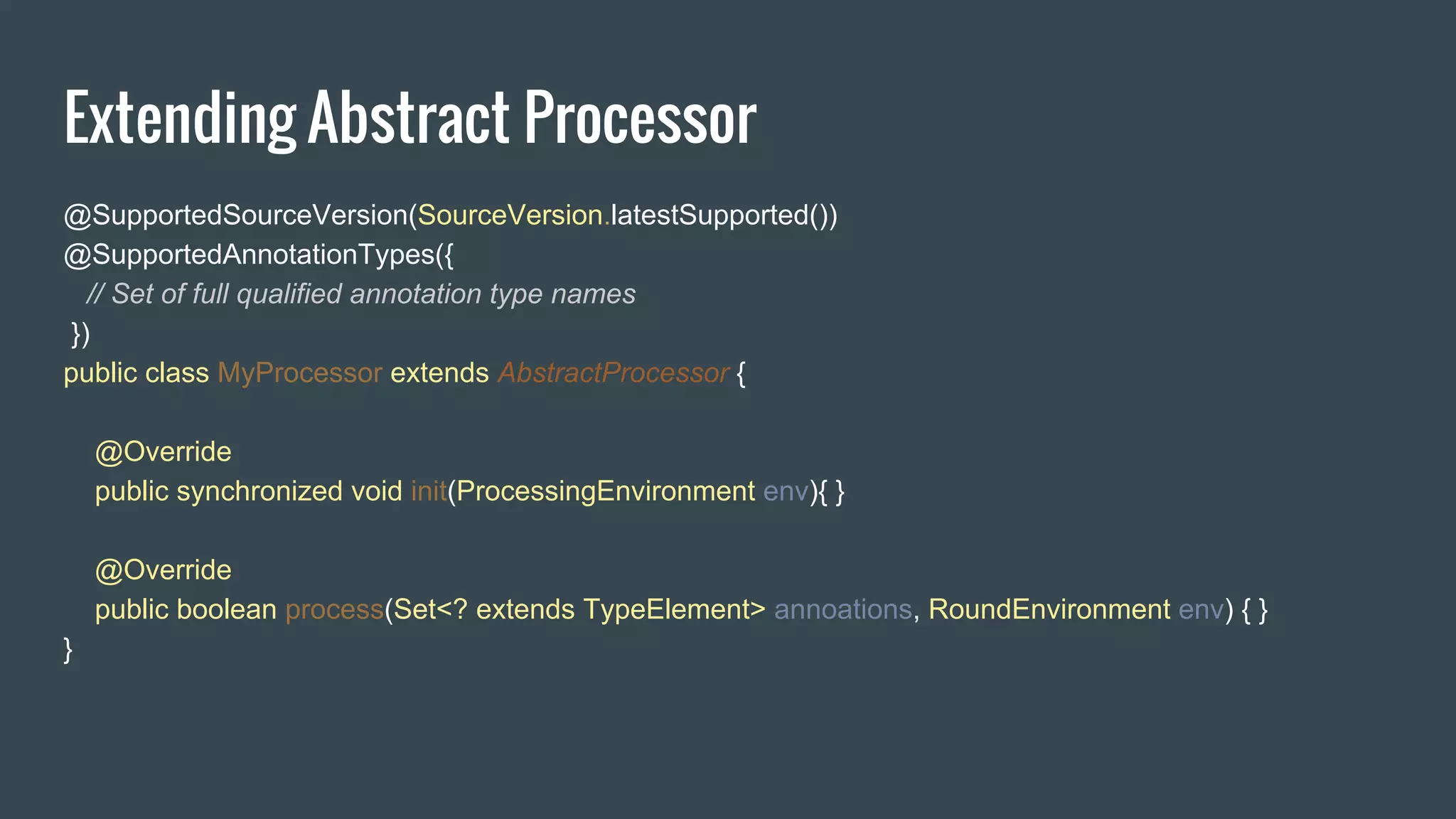 Extending Abstract Processor

@SupportedSourceVersion(SourceVersion.latestSupported())
@SupportedAnnotationTypes({
// Set of full qualified annotation type names
})
public class MyProcessor extends AbstractProcessor {

@Override
public synchronized void init(ProcessingEnvironment env){ }

@Override
public boolean process(Set<? extends TypeElement> annoations, RoundEnvironment env) { }
}